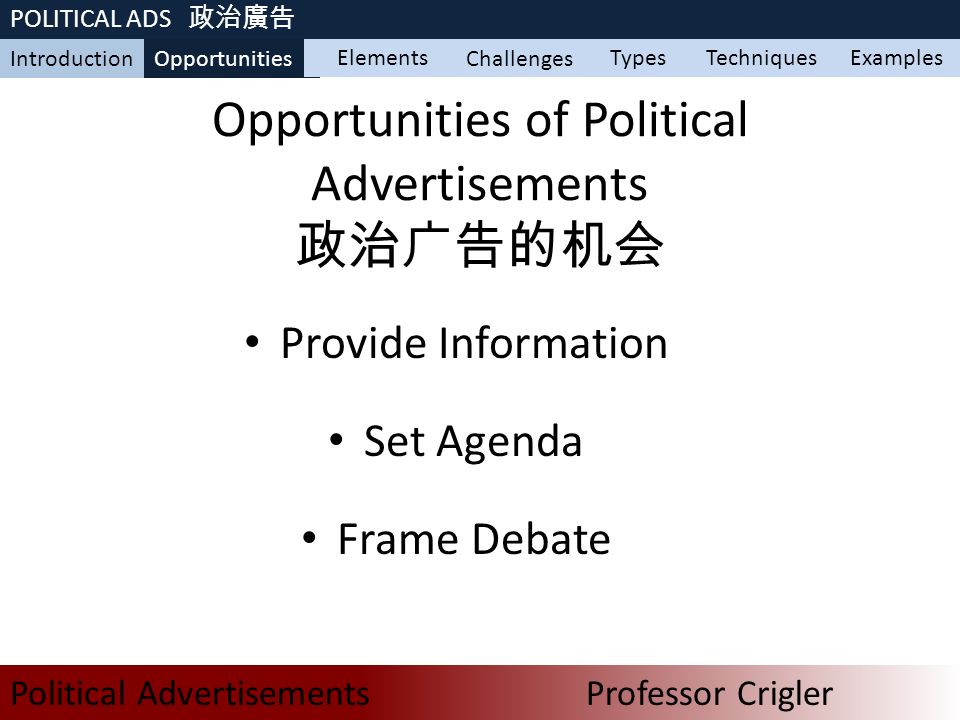 POLITICAL ADS 政治廣告

Introduction Opportunities Elements Challenges Types Techniques Examples

Opportunities of Political Advertisements
政治广告的机会

• Provide Information

• Set Agenda

• Frame Debate

Political Advertisements Professor Crigler